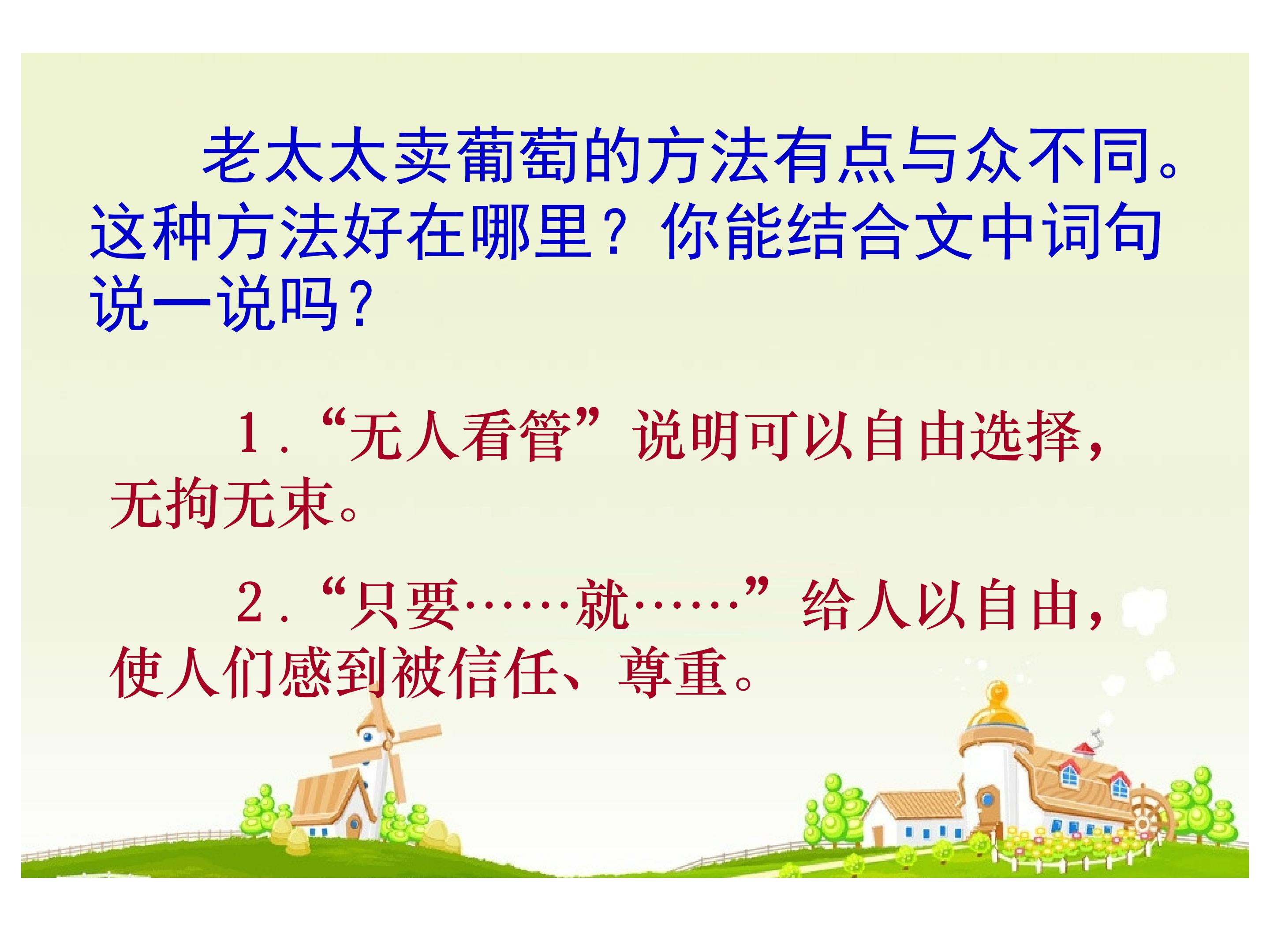 老太太卖葡萄的方法有点与众不同。这种方法好在哪里？你能结合文中词句说一说吗？

1．“无人看管”说明可以自由选择，无拘无束。

2．“只要……就……”给人以自由，使人们感到被信任、尊重。